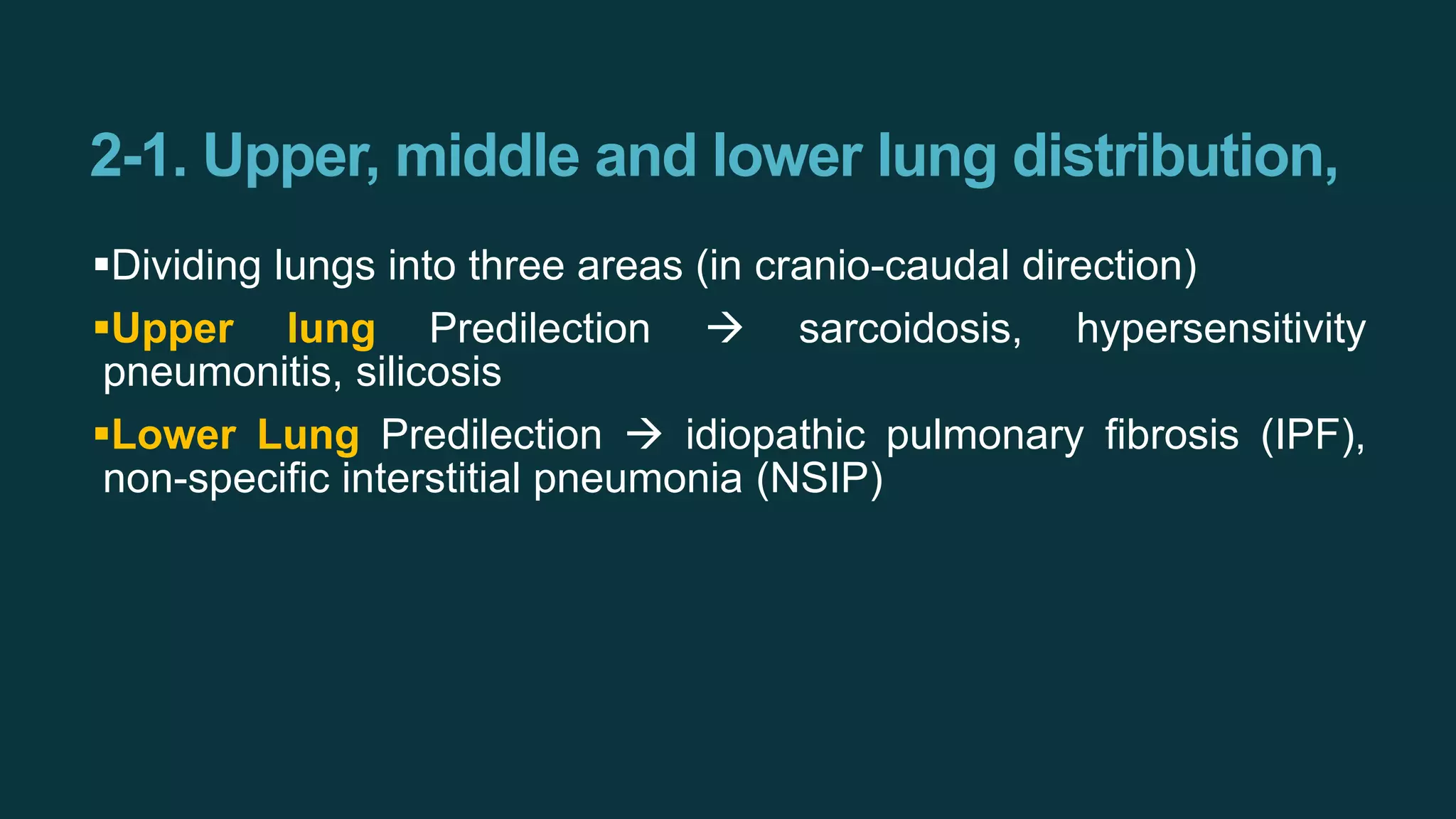 2-1. Upper, middle and lower lung distribution,

▪Dividing lungs into three areas (in cranio-caudal direction)

▪Upper lung Predilection → sarcoidosis, hypersensitivity pneumonitis, silicosis

▪Lower Lung Predilection → idiopathic pulmonary fibrosis (IPF), non-specific interstitial pneumonia (NSIP)